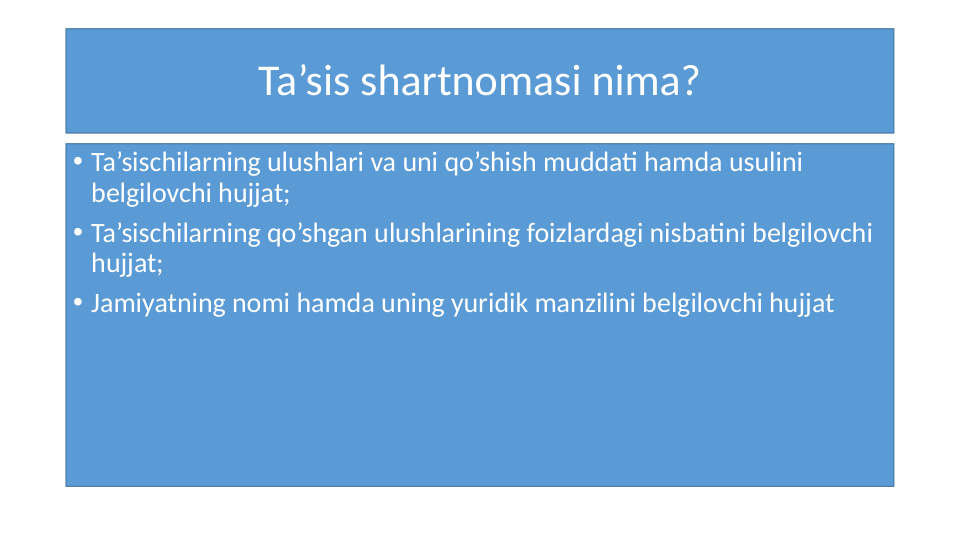 Ta’sis shartnomasi nima?

• Ta’sischilarning ulushlari va uni qo’shish muddati hamda usulini belgilovchi hujjat;
• Ta’sischilarning qo’shgan ulushlarining foizlardagi nisbatini belgilovchi hujjat;
• Jamiyatning nomi hamda uning yuridik manzilini belgilovchi hujjat